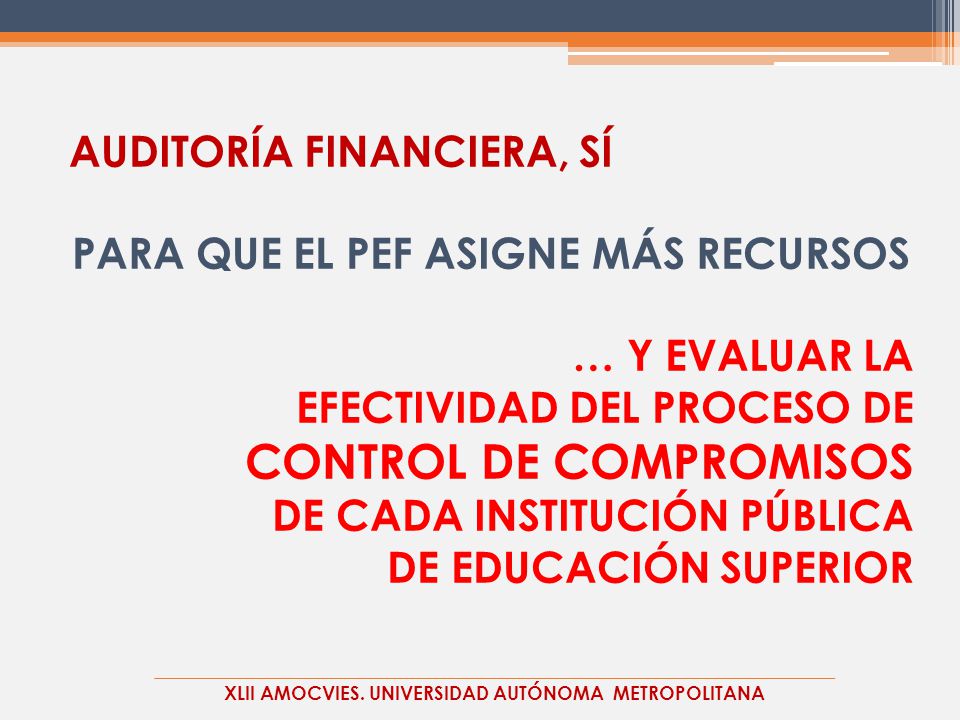 AUDITORÍA FINANCIERA, SÍ

PARA QUE EL PEF ASIGNE MÁS RECURSOS

… Y EVALUAR LA EFECTIVIDAD DEL PROCESO DE CONTROL DE COMPROMISOS DE CADA INSTITUCIÓN PÚBLICA DE EDUCACIÓN SUPERIOR

XLII AMOCVIES. UNIVERSIDAD AUTÓNOMA METROPOLITANA